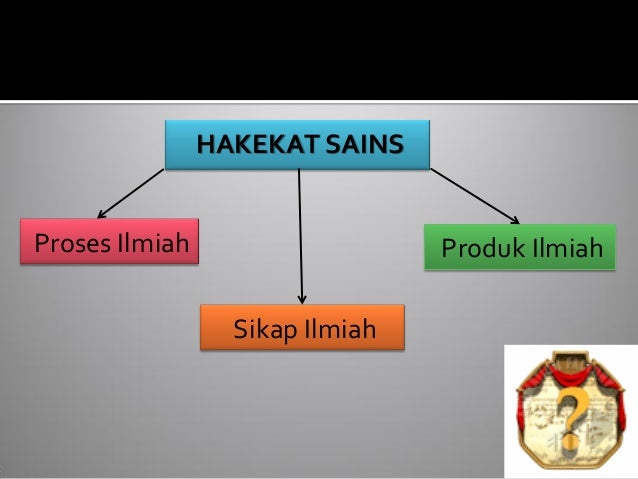 HAKEKAT SAINS

Proses Ilmiah

Sikap Ilmiah

Produk Ilmiah

?